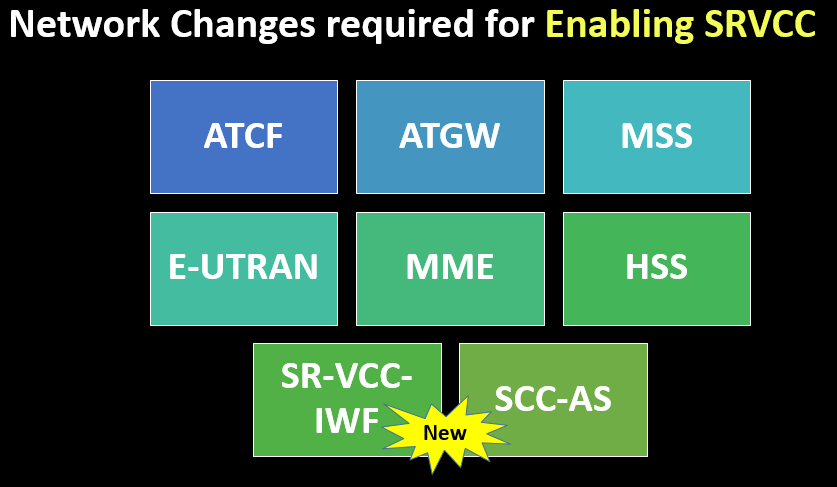 Network Changes required for Enabling SRVCC

ATCF

ATGW

MSS

E-UTRAN

MME

HSS

SR-VCC-IWF

New

SCC-AS